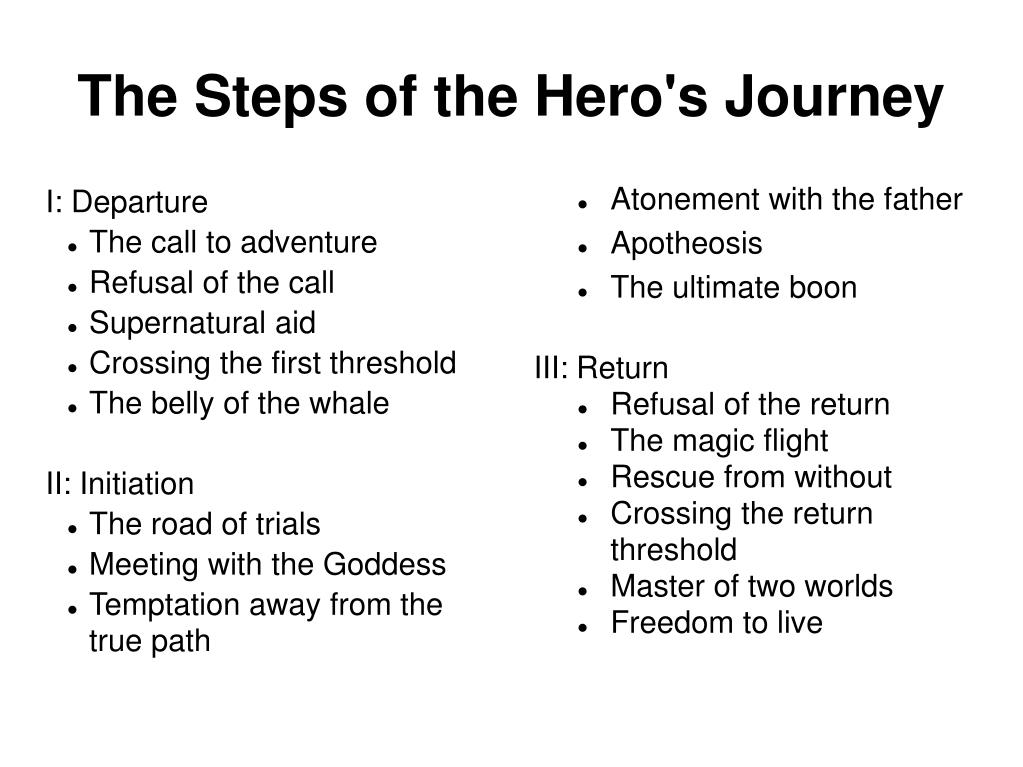 The Steps of the Hero's Journey

I: Departure
- The call to adventure
- Refusal of the call
- Supernatural aid
- Crossing the first threshold
- The belly of the whale

II: Initiation
- The road of trials
- Meeting with the Goddess
- Temptation away from the true path

- Atonement with the father
- Apotheosis
- The ultimate boon

III: Return
- Refusal of the return
- The magic flight
- Rescue from without
- Crossing the return threshold
- Master of two worlds
- Freedom to live